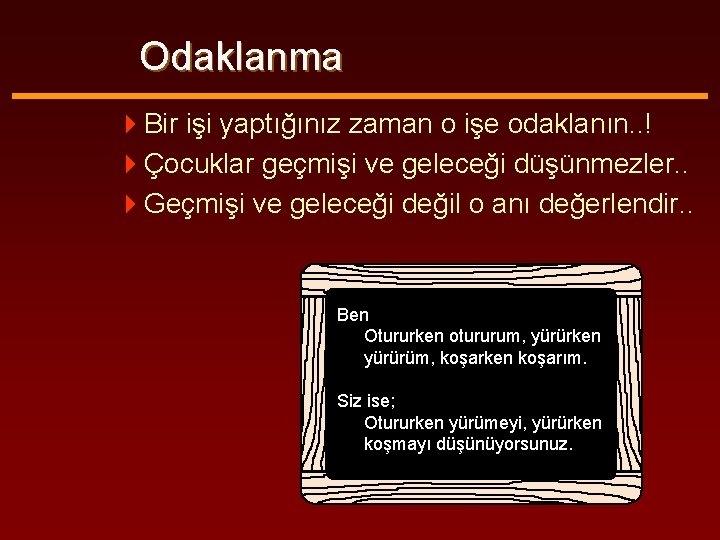 Odaklanma

Bir işi yaptığınız zaman o işe odaklanın..!

Çocuklar geçmişi ve geleceği düşünmezler..

Geçmişi ve geleceği değil o anı değerlendir..

Ben
Otururken otururum, yürürken yürürüm, koşarken koşarım.

Siz ise;
Otururken yürümeyi, yürürken koşmayı düşünüyorsunuz.